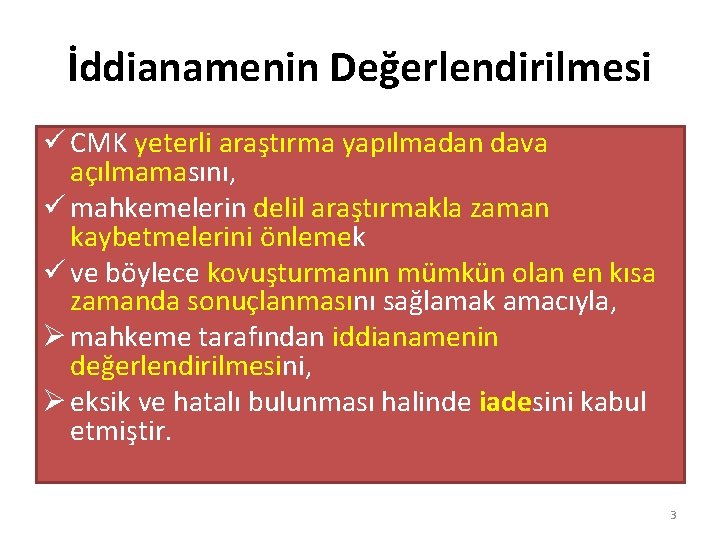 İddianamenin Değerlendirilmesi

✓ CMK yeterli araştırma yapılmadan dava açılmamasını,

✓ mahkemelerin delil araştırmakla zaman kaybetmelerini önlemek

✓ ve böylece kovuşturmanın mümkün olan en kısa zamanda sonuçlanmasını sağlamak amacıyla,

➢ mahkeme tarafından iddianamenin değerlendirilmesini,

➢ eksik ve hatalı bulunması halinde iadesini kabul etmiştir.

3